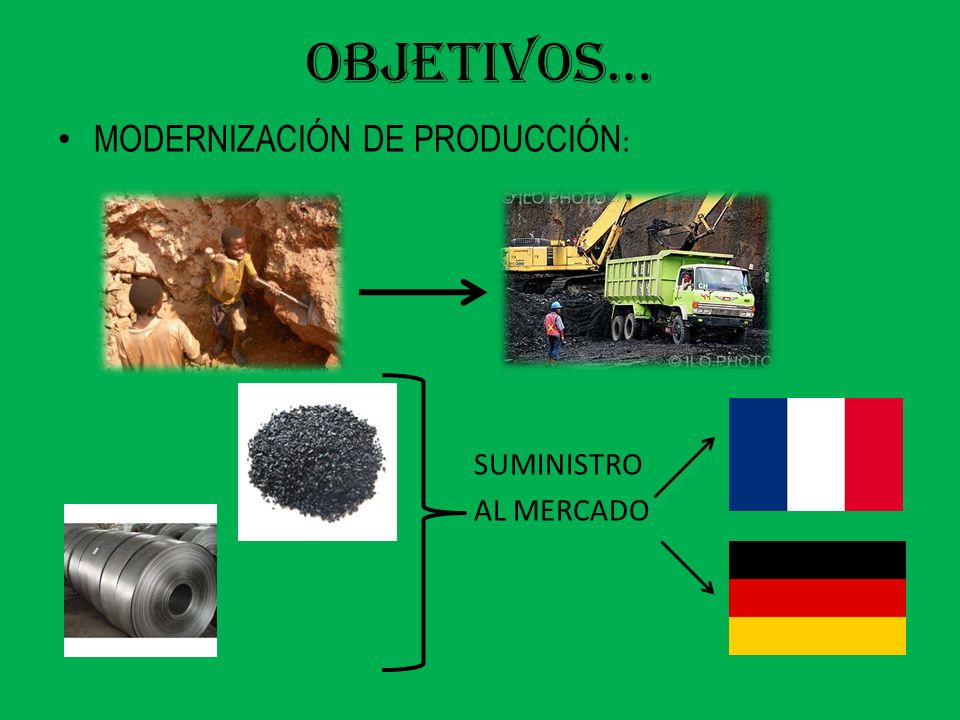 OBJETIVOS…

• MODERNIZACIÓN DE PRODUCCIÓN:

©ILO PHOTO

©ILO PHOTO

SUMINISTRO AL MERCADO